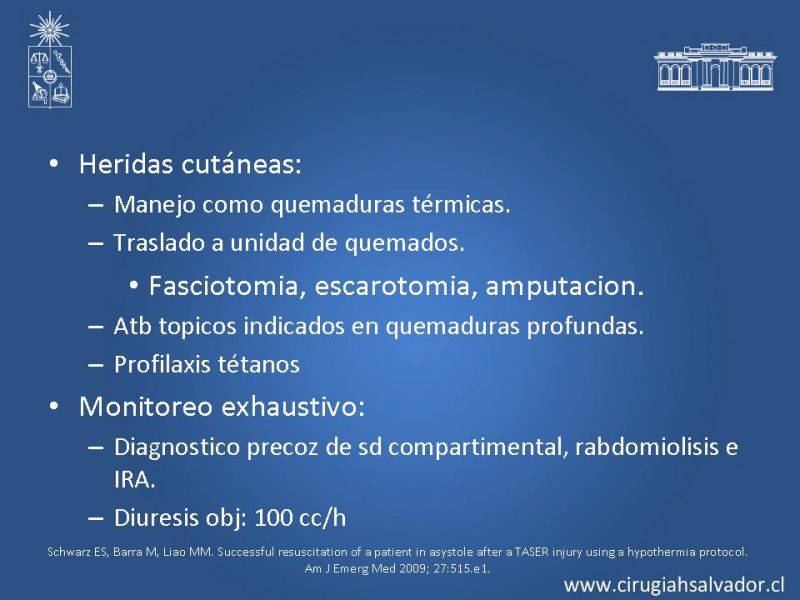 • Heridas cutáneas:
– Manejo como quemaduras térmicas.
– Traslado a unidad de quemados.
• Fasciotomia, escarotomia, amputacion.
– Atb topicos indicados en quemaduras profundas.
– Profilaxis tétanos

• Monitoreo exhaustivo:
– Diagnostico precoz de sd compartimental, rabdomiolisis e IRA.
– Diuresis obj: 100 cc/h

Schwarz ES, Barra M, Liao MM. Successful resuscitation of a patient in asystole after a TASER injury using a hypothermia protocol. Am J Emerg Med 2009; 27:515.e1.

www.cirugiahsalvador.cl